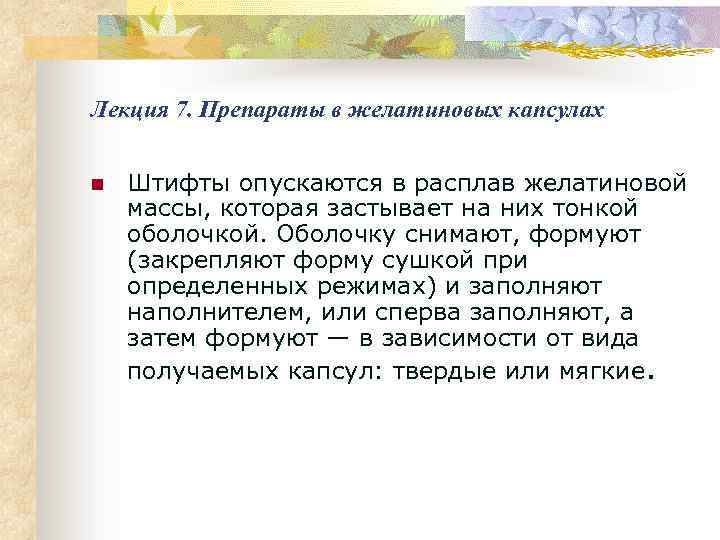 Лекция 7. Препараты в желатиновых капсулах

Штифты опускаются в расплав желатиновой массы, которая застывает на них тонкой оболочкой. Оболочку снимают, формуют (закрепляют форму сушкой при определенных режимах) и заполняют наполнителем, или сперва заполняют, а затем формуют — в зависимости от вида получаемых капсул: твердые или мягкие.